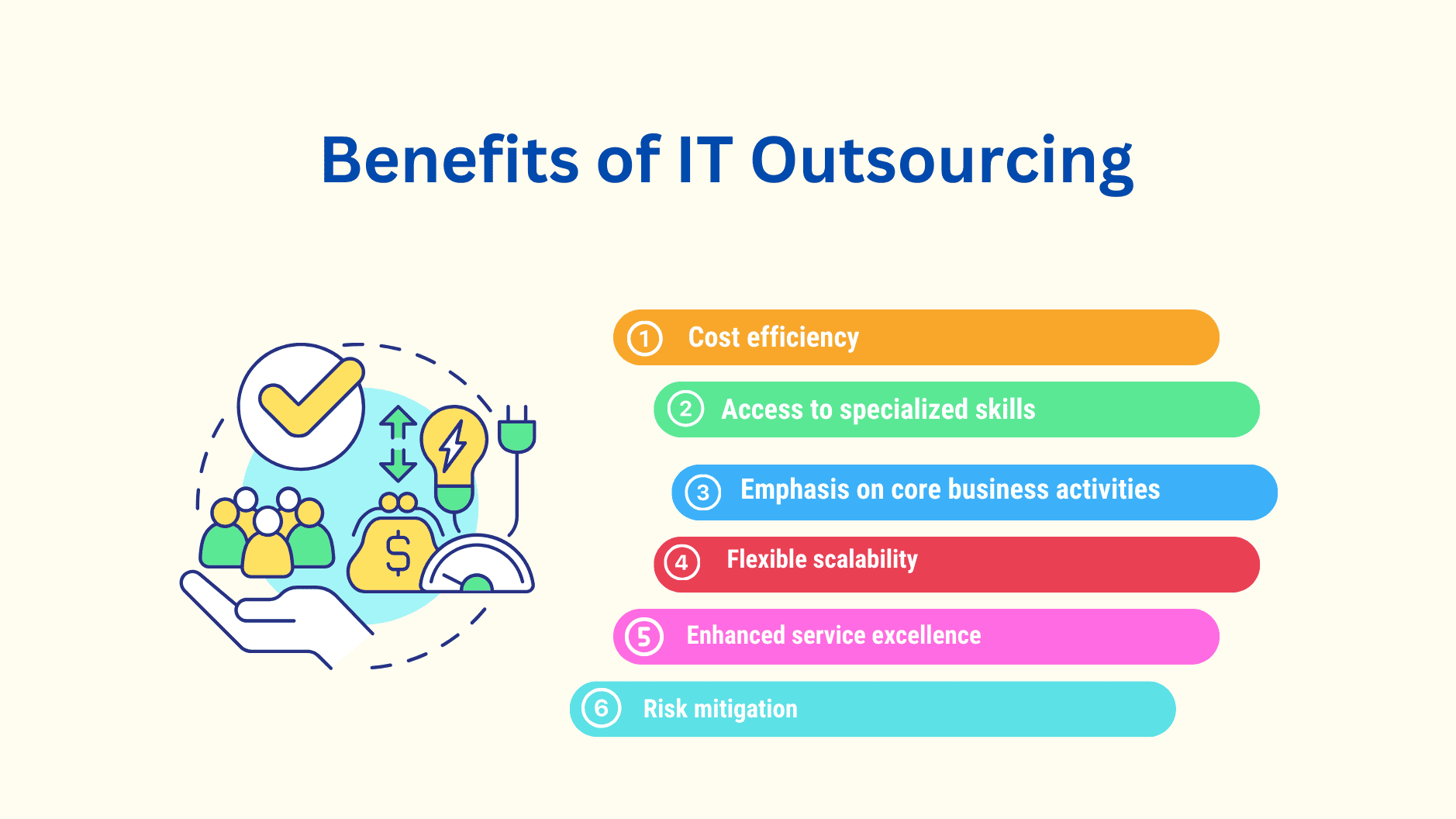 Benefits of IT Outsourcing

$ 

1 Cost efficiency

2 Access to specialized skills

3 Emphasis on core business activities

4 Flexible scalability

5 Enhanced service excellence

6 Risk mitigation